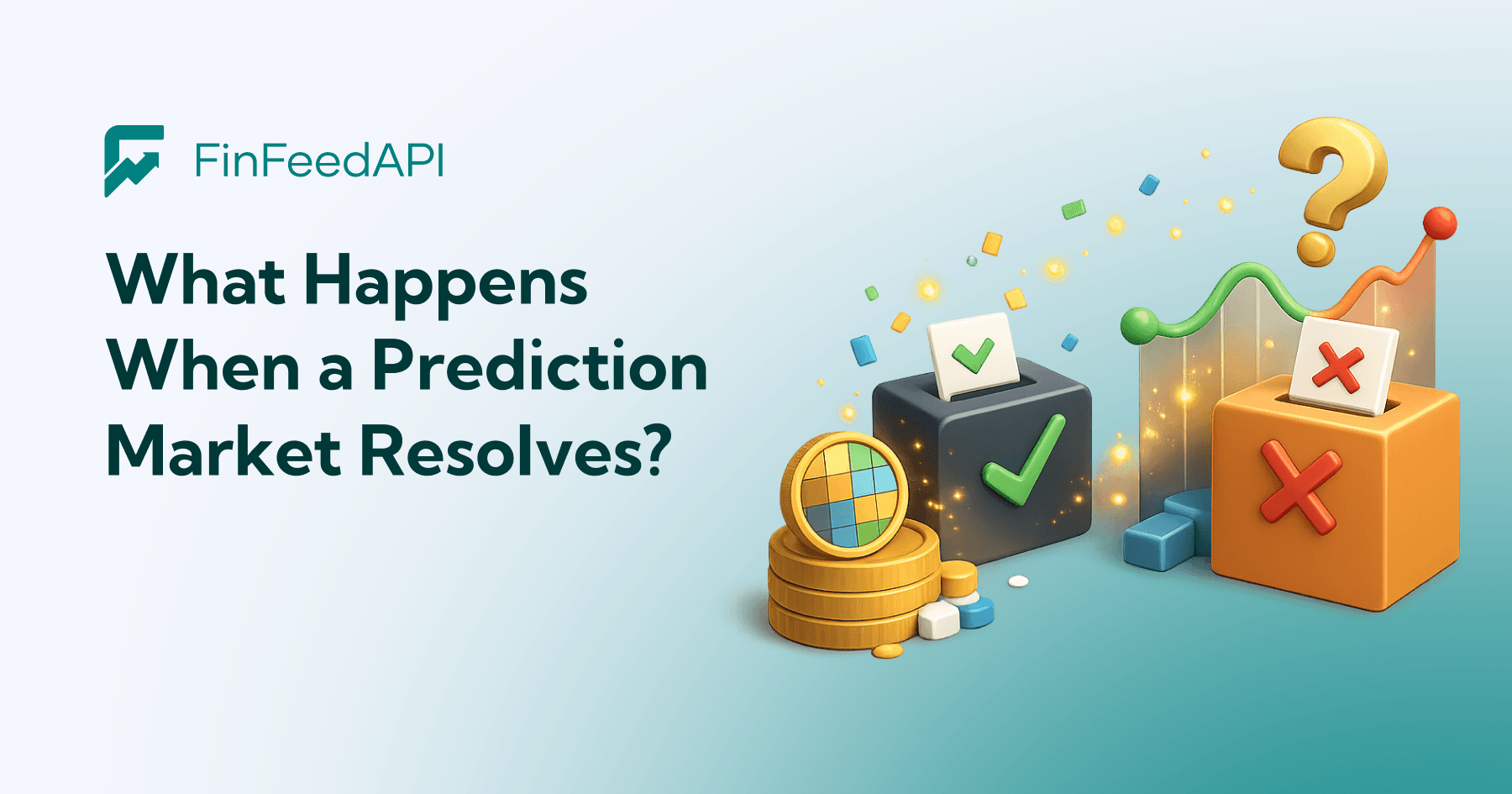 FinFeedAPI

What Happens When a Prediction Market Resolves?